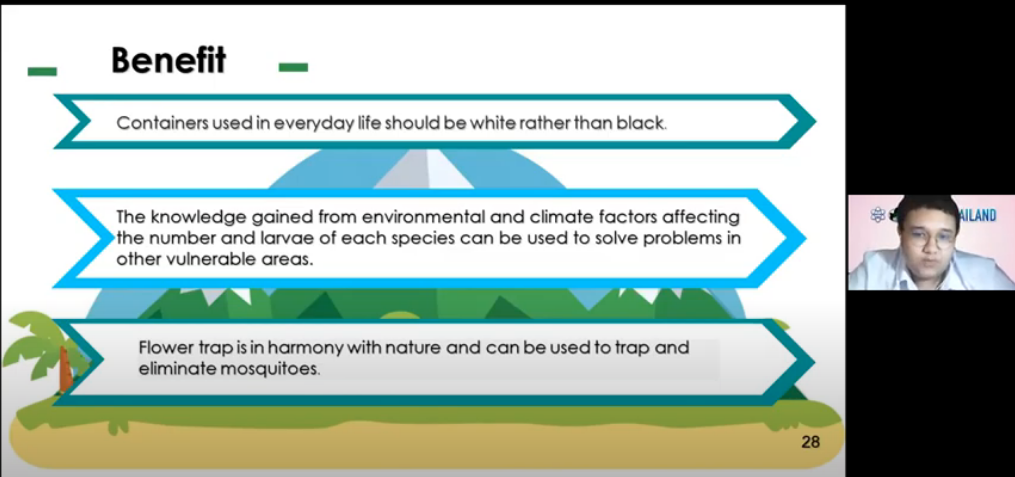 Benefit

Containers used in everyday life should be white rather than black.

The knowledge gained from environmental and climate factors affecting the number and larvae of each species can be used to solve problems in other vulnerable areas.

Flower trap is in harmony with nature and can be used to trap and eliminate mosquitoes.

28

AILAND